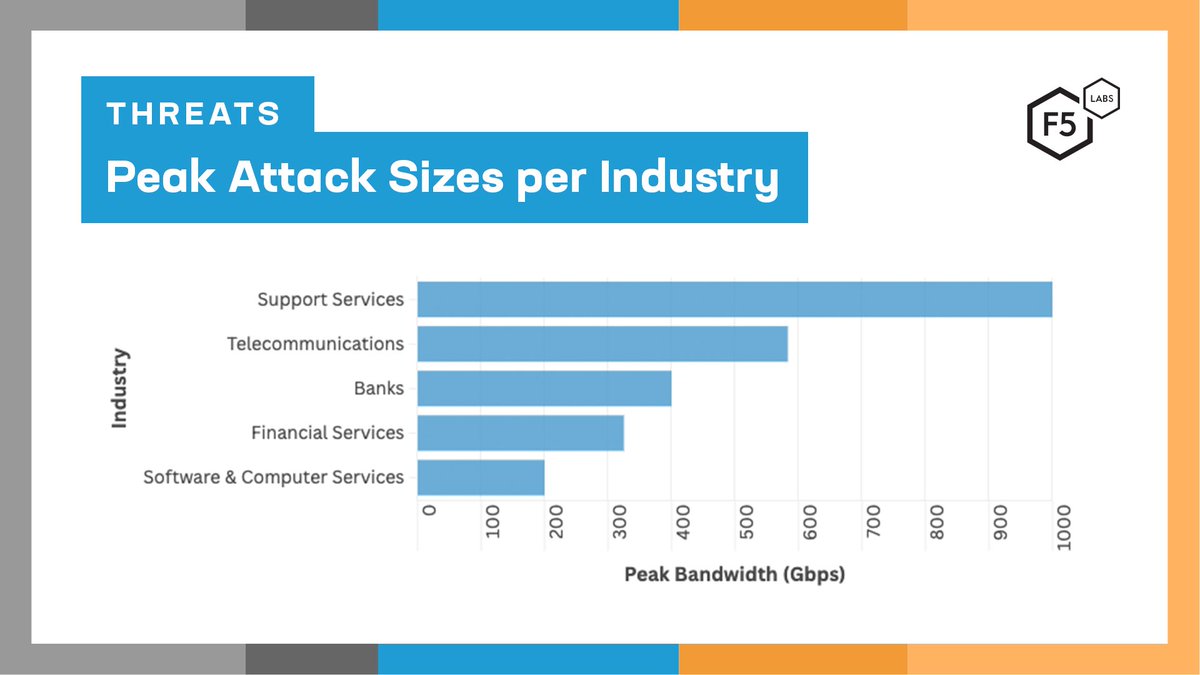 THREATS

Peak Attack Sizes per Industry

F5 LABS

Industry

Support Services
Telecommunications
Banks
Financial Services
Software & Computer Services

0
100
200
300
400
500
600
700
800
900
1000

Peak Bandwidth (Gbps)